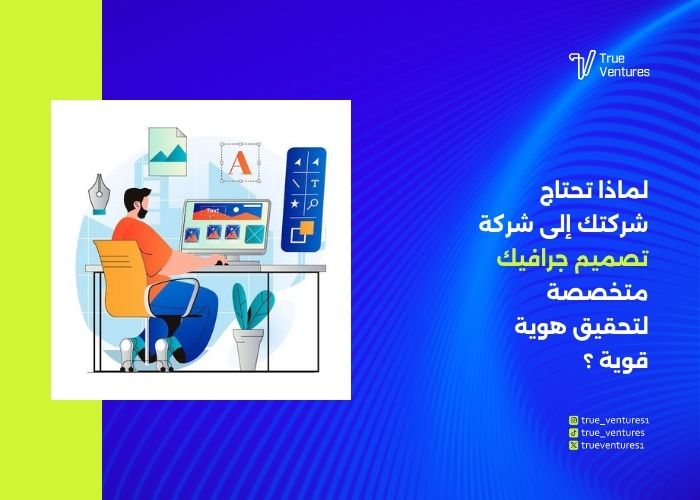 True Ventures

A

T

Text

لماذا تحتاج شركتك إلى شركة تصميم جرافيك متخصصة لتحقيق هوية قوية ؟

true_ventures1
true_ventures
trueventures1